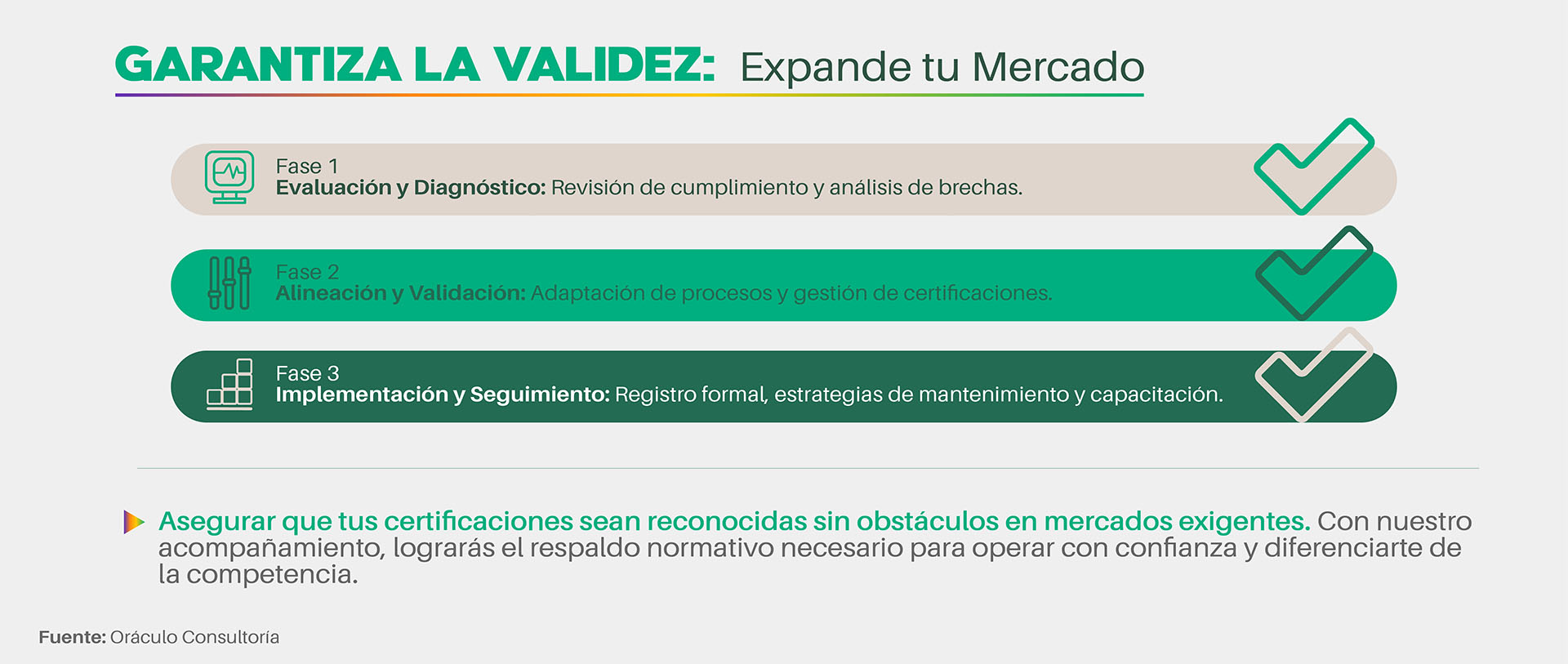 GARANTIZA LA VALIDEZ: Expande tu Mercado

Fase 1
Evaluación y Diagnóstico: Revisión de cumplimiento y análisis de brechas.

Fase 2
Alineación y Validación: Adaptación de procesos y gestión de certificaciones.

Fase 3
Implementación y Seguimiento: Registro formal, estrategias de mantenimiento y capacitación.

Asegurar que tus certificaciones sean reconocidas sin obstáculos en mercados exigentes. Con nuestro acompañamiento, lograrás el respaldo normativo necesario para operar con confianza y diferenciarte de la competencia.

Fuente: Oráculo Consultoría